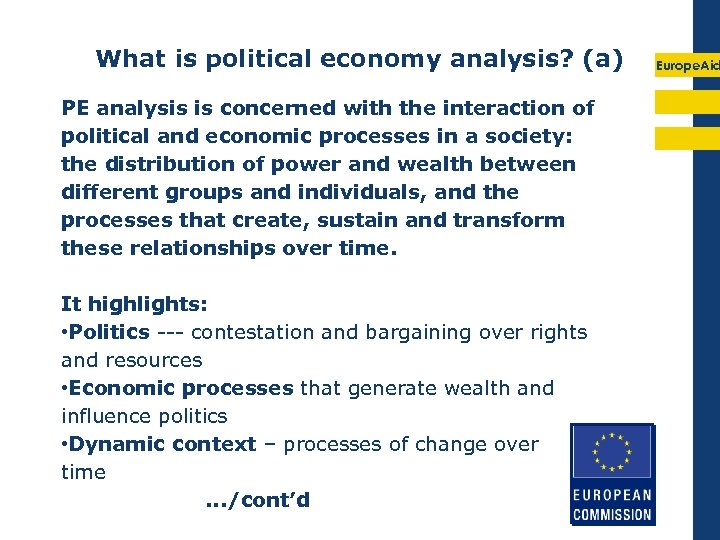 What is political economy analysis? (a)

EuropeAid

PE analysis is concerned with the interaction of political and economic processes in a society: the distribution of power and wealth between different groups and individuals, and the processes that create, sustain and transform these relationships over time.

It highlights:
•Politics --- contestation and bargaining over rights and resources
•Economic processes that generate wealth and influence politics
•Dynamic context – processes of change over time

.../cont'd

EUROPEAN COMMISSION